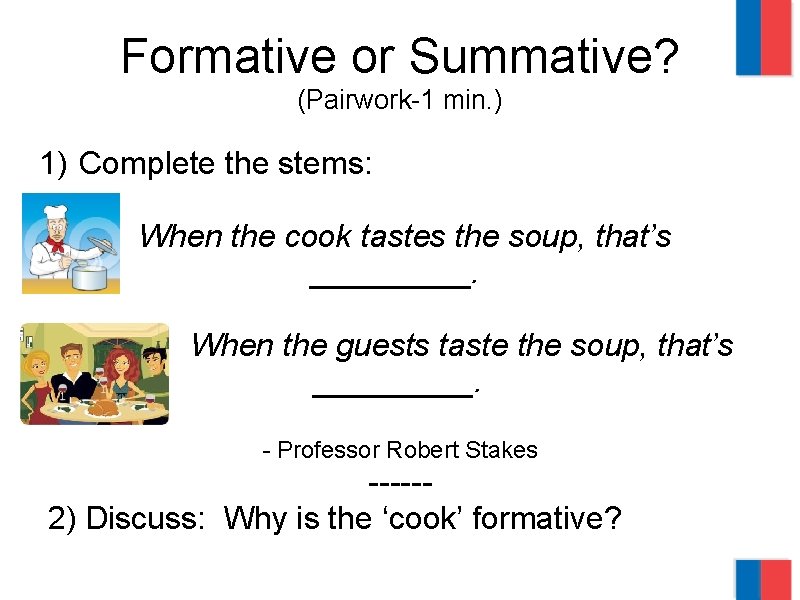 Formative or Summative?
(Pairwork-1 min.)

1) Complete the stems:

When the cook tastes the soup, that's _________.

When the guests taste the soup, that's _________.

- Professor Robert Stakes
------
2) Discuss: Why is the 'cook' formative?